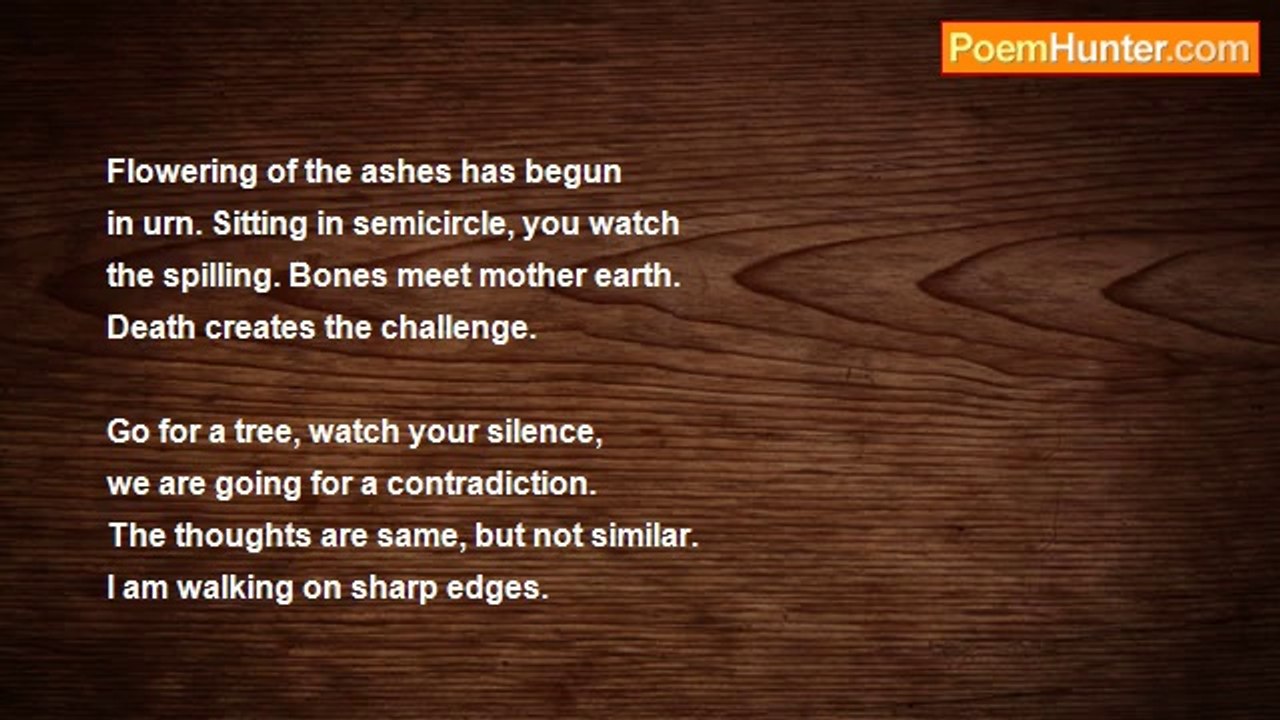 PoemHunter.com

Flowering of the ashes has begun
in urn. Sitting in semicircle, you watch
the spilling. Bones meet mother earth.
Death creates the challenge.

Go for a tree, watch your silence,
we are going for a contradiction.
The thoughts are same, but not similar.
I am walking on sharp edges.